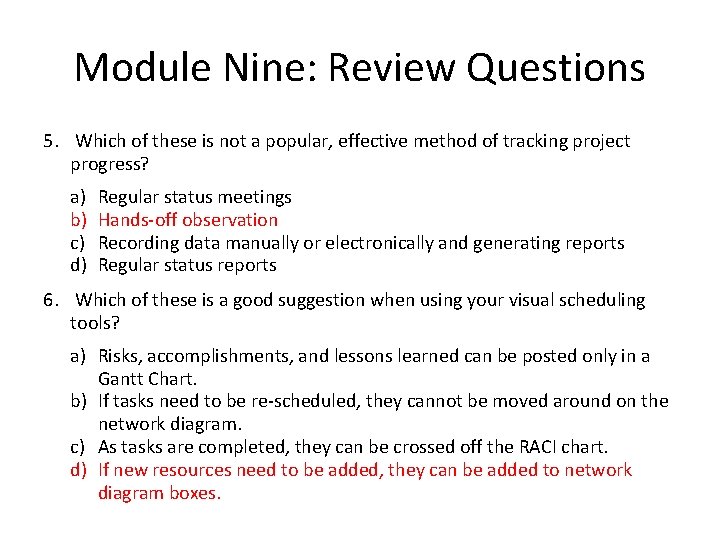 Module Nine: Review Questions

5. Which of these is not a popular, effective method of tracking project progress?

a) Regular status meetings
b) Hands-off observation
c) Recording data manually or electronically and generating reports
d) Regular status reports

6. Which of these is a good suggestion when using your visual scheduling tools?

a) Risks, accomplishments, and lessons learned can be posted only in a Gantt Chart.
b) If tasks need to be re-scheduled, they cannot be moved around on the network diagram.
c) As tasks are completed, they can be crossed off the RACI chart.
d) If new resources need to be added, they can be added to network diagram boxes.